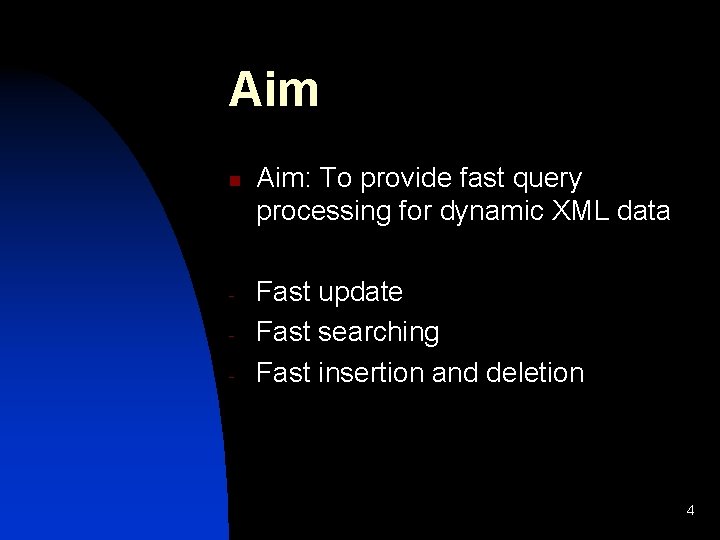 Aim

Aim: To provide fast query processing for dynamic XML data

- Fast update
- Fast searching
- Fast insertion and deletion

4